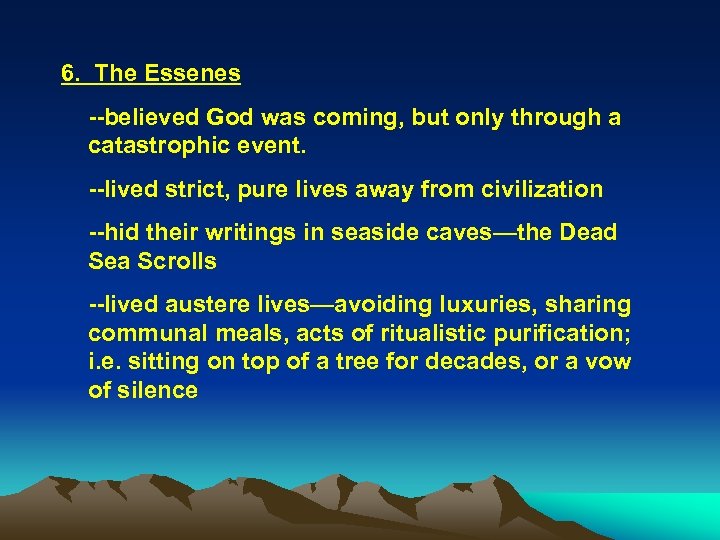 6. The Essenes

--believed God was coming, but only through a catastrophic event.

--lived strict, pure lives away from civilization

--hid their writings in seaside caves—the Dead Sea Scrolls

--lived austere lives—avoiding luxuries, sharing communal meals, acts of ritualistic purification; i.e. sitting on top of a tree for decades, or a vow of silence